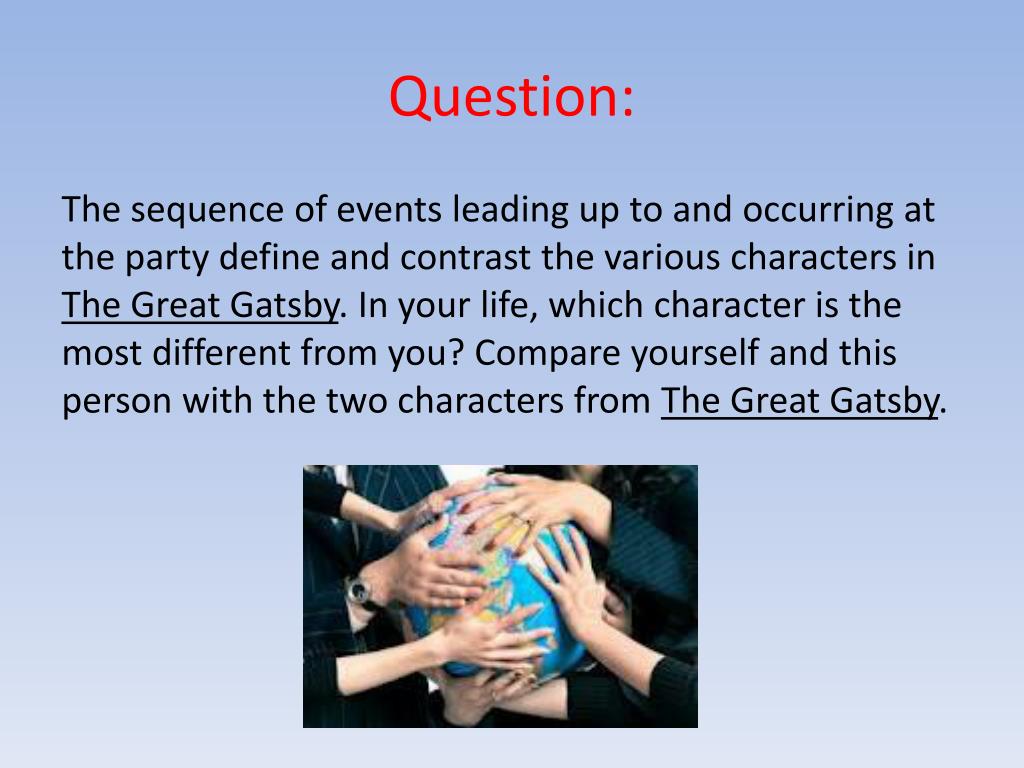 Question:

The sequence of events leading up to and occurring at the party define and contrast the various characters in The Great Gatsby. In your life, which character is the most different from you? Compare yourself and this person with the two characters from The Great Gatsby.